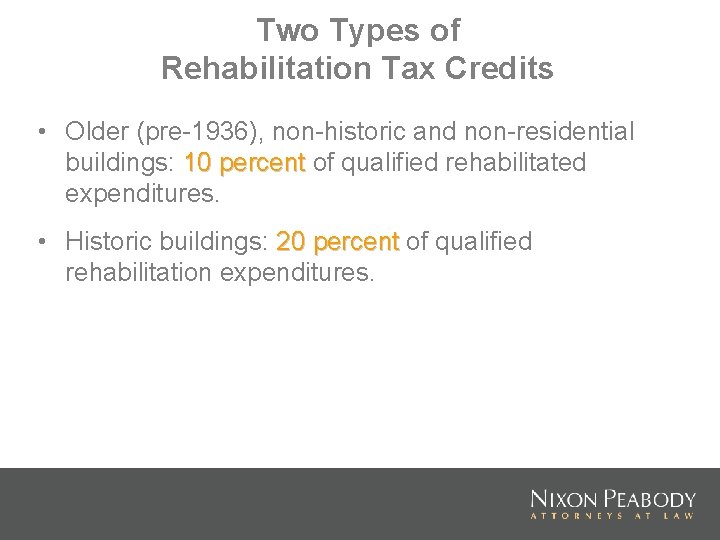 Two Types of
Rehabilitation Tax Credits

• Older (pre-1936), non-historic and non-residential buildings: 10 percent of qualified rehabilitated expenditures.

• Historic buildings: 20 percent of qualified rehabilitation expenditures.

NIXON PEABODY
ATTORNEYS AT LAW